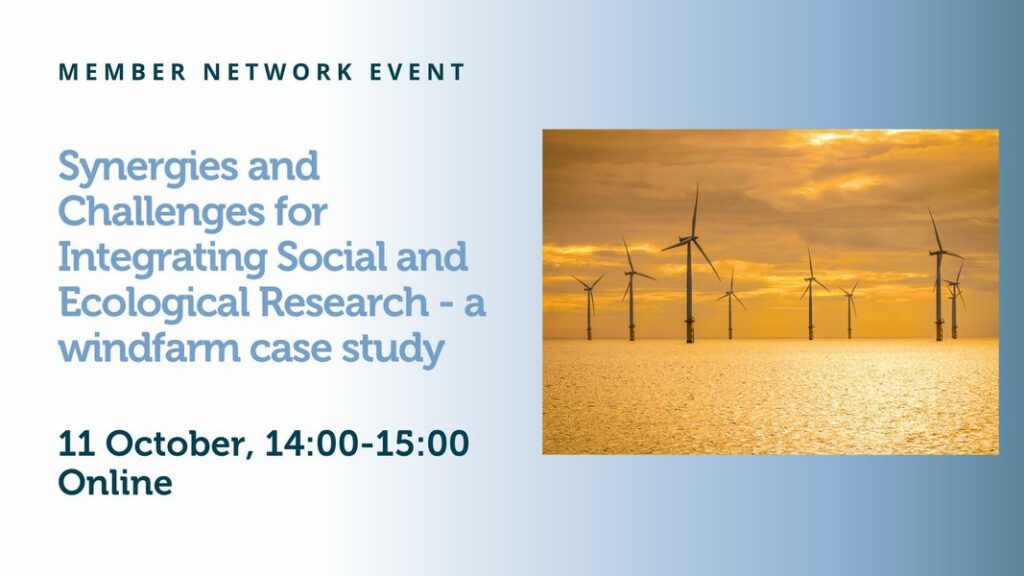 MEMBER NETWORK EVENT

Synergies and Challenges for Integrating Social and Ecological Research - a windfarm case study

11 October, 14:00-15:00
Online